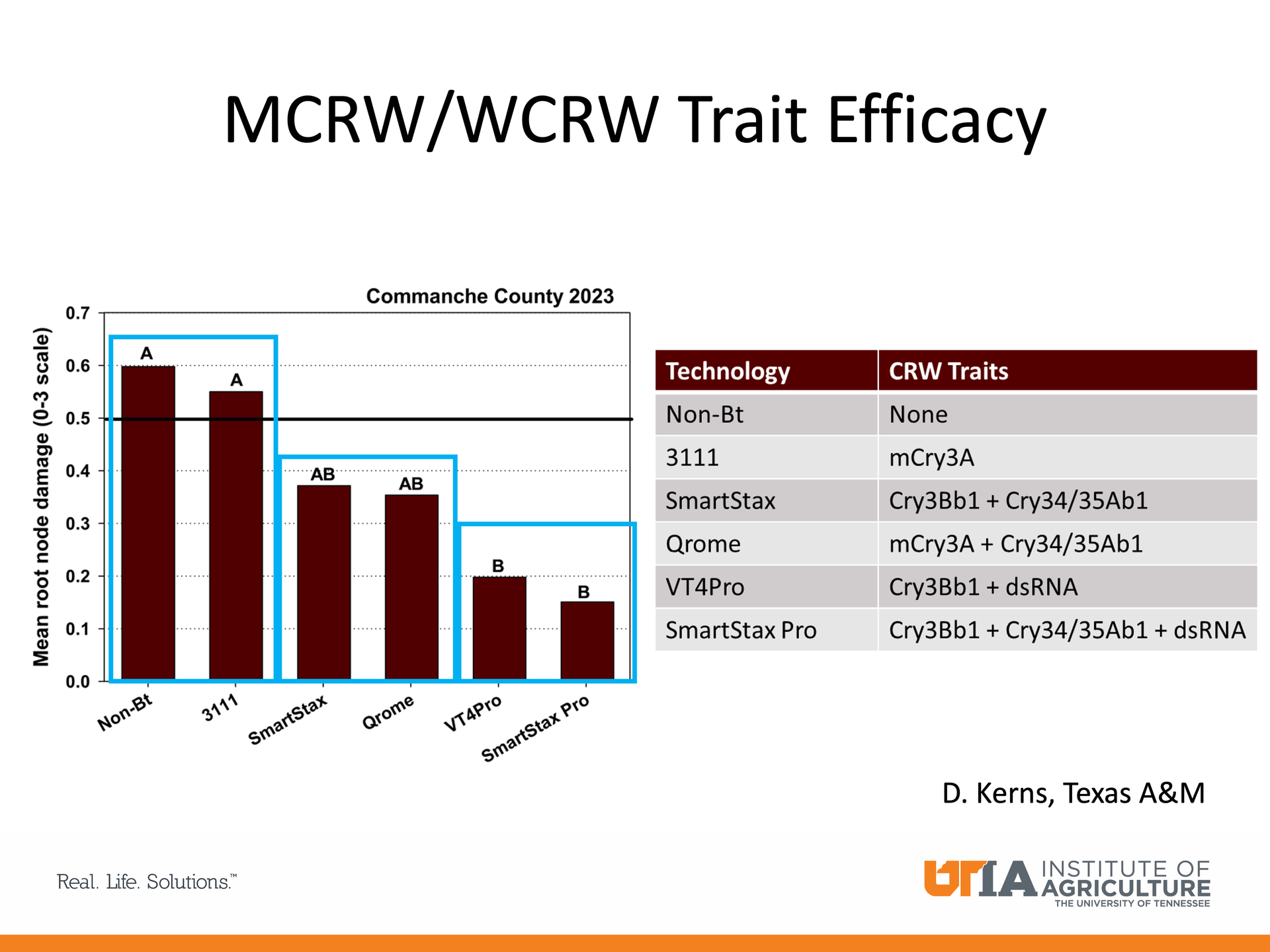 MCRW/WCRW Trait Efficacy

Commanche County 2023

Mean root node damage (0-3 scale)

0.7
0.6
0.5
0.4
0.3
0.2
0.1
0.0

A
A
AB
AB
B
B

Non-Bt
3111
SmartStax
Qrome
VT4Pro
SmartStax Pro

| Technology | CRW Traits |
|---|---|
| Non-Bt | None |
| 3111 | mCry3A |
| SmartStax | Cry3Bb1 + Cry34/35Ab1 |
| Qrome | mCry3A + Cry34/35Ab1 |
| VT4Pro | Cry3Bb1 + dsRNA |
| SmartStax Pro | Cry3Bb1 + Cry34/35Ab1 + dsRNA |

D. Kerns, Texas A&M

Real. Life. Solutions.™

UTIA INSTITUTE OF AGRICULTURE THE UNIVERSITY OF TENNESSEE